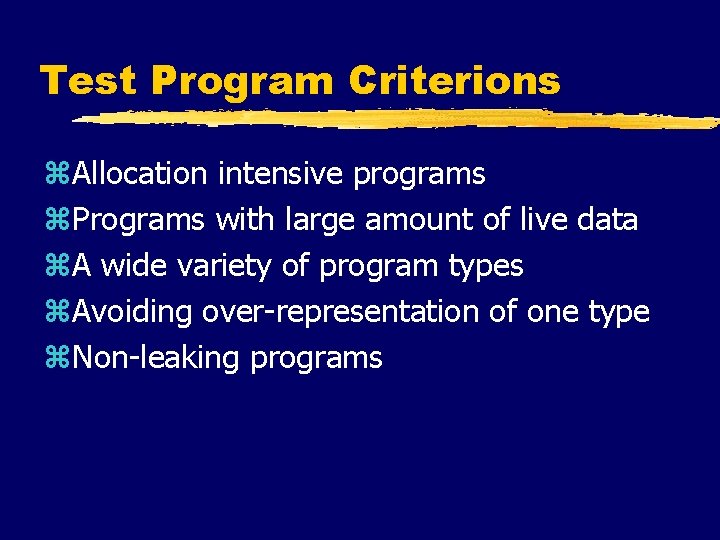 Test Program Criterions

⌘Allocation intensive programs
⌘Programs with large amount of live data
⌘A wide variety of program types
⌘Avoiding over-representation of one type
⌘Non-leaking programs